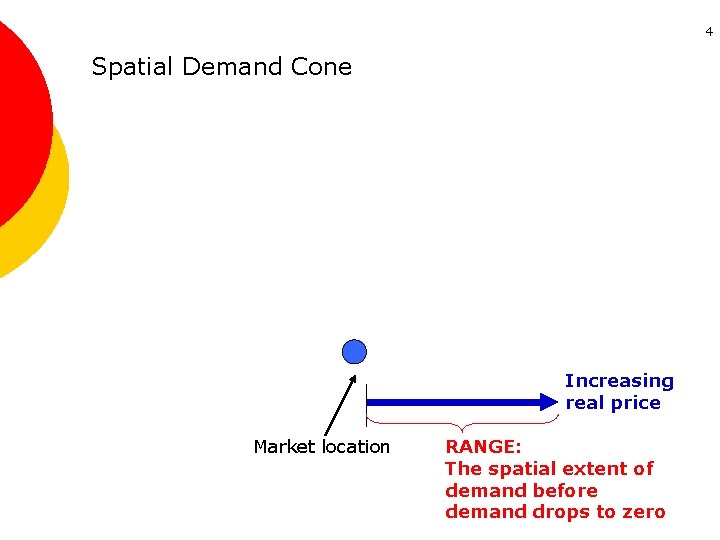 4

Spatial Demand Cone

Increasing real price

Market location

RANGE:
The spatial extent of demand before demand drops to zero